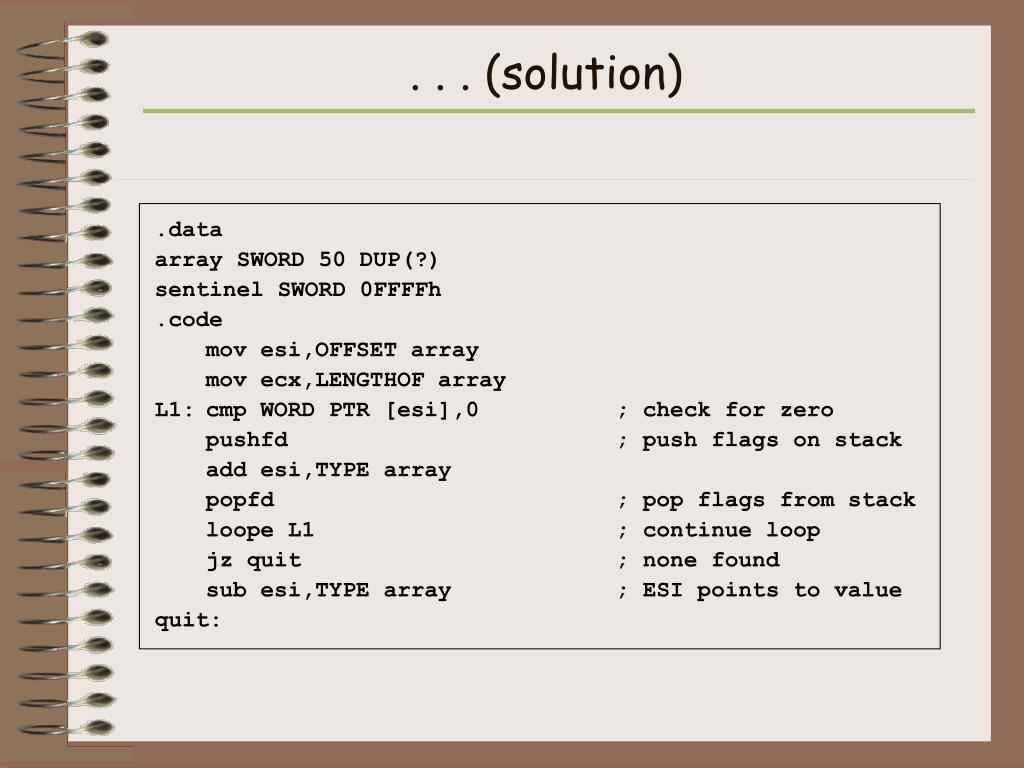 . . . (solution)

.data
array SWORD 50 DUP(?)
sentinel SWORD 0FFFFh
.code
mov esi,OFFSET array
mov ecx,LENGTHOF array
L1: cmp WORD PTR [esi],0 ; check for zero
pushfd ; push flags on stack
add esi,TYPE array
popfd ; pop flags from stack
loope L1 ; continue loop
jz quit ; none found
sub esi,TYPE array ; ESI points to value
quit: